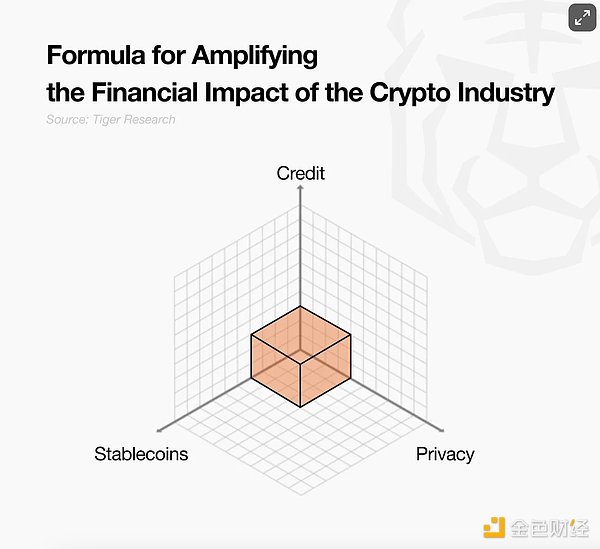 Formula for Amplifying
the Financial Impact of the Crypto Industry
Source: Tiger Research

Credit

Stablecoins

Privacy

金色财经